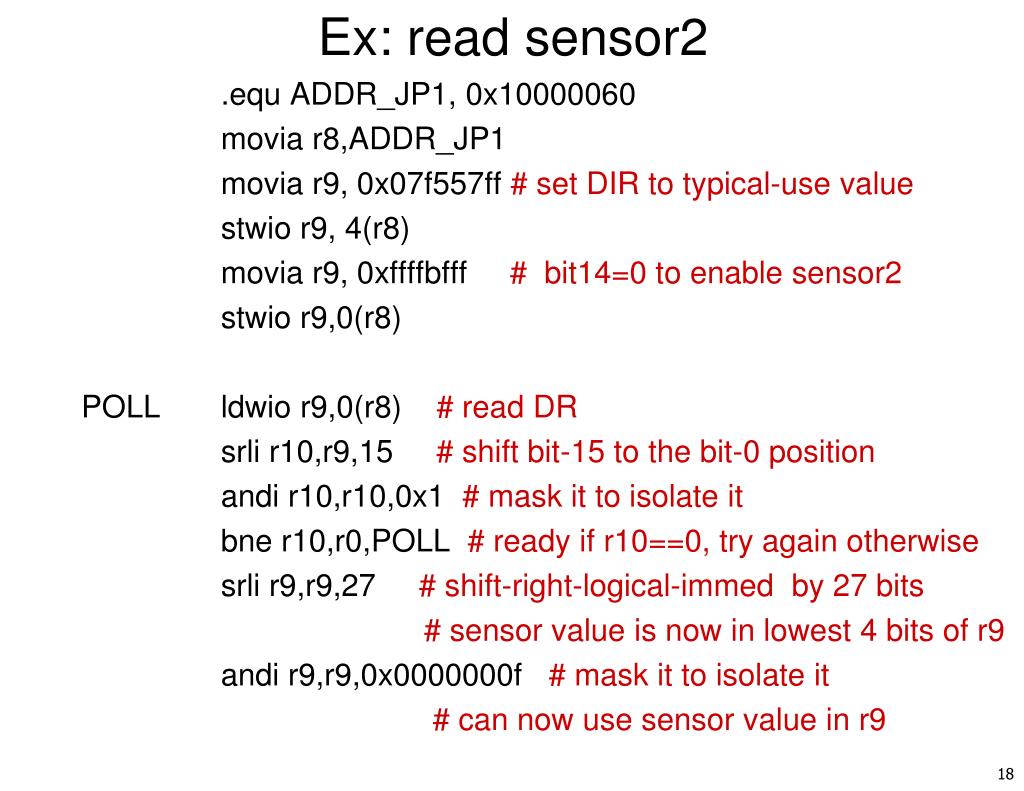 Ex: read sensor2

.equ ADDR_JP1, 0x10000060
movia r8,ADDR_JP1
movia r9, 0x07f557ff # set DIR to typical-use value
stwio r9, 4(r8)
movia r9, 0xffffbfff # bit14=0 to enable sensor2
stwio r9,0(r8)

POLL ldwio r9,0(r8) # read DR
srli r10,r9,15 # shift bit-15 to the bit-0 position
andi r10,r10,0x1 # mask it to isolate it
bne r10,r0,POLL # ready if r10==0, try again otherwise
srli r9,r9,27 # shift-right-logical-immed by 27 bits
# sensor value is now in lowest 4 bits of r9
andi r9,r9,0x0000000f # mask it to isolate it
# can now use sensor value in r9

18